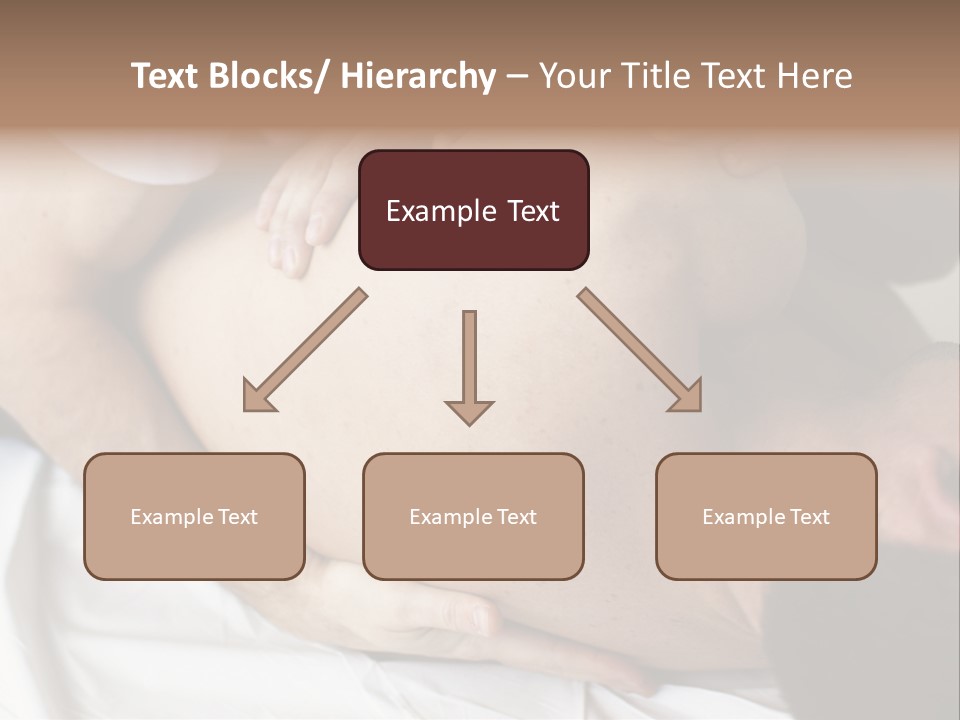 Text Blocks/ Hierarchy – Your Title Text Here

Example Text

Example Text

Example Text

Example Text